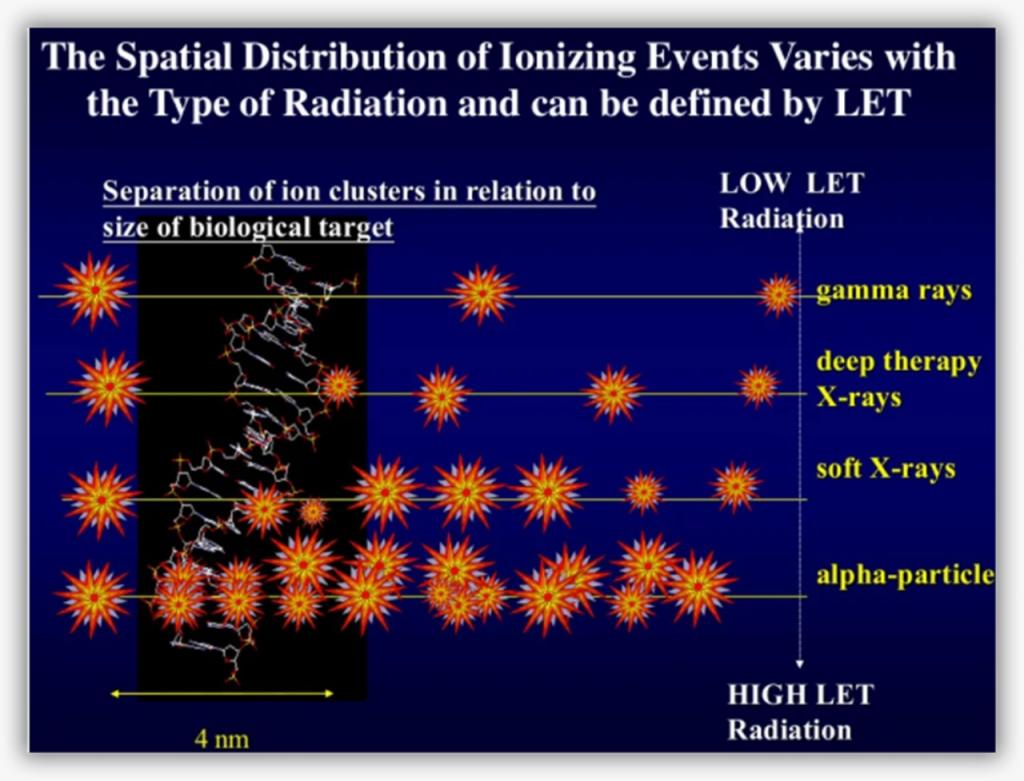 The Spatial Distribution of Ionizing Events Varies with the Type of Radiation and can be defined by LET

Separation of ion clusters in relation to size of biological target

LOW LET Radiation

gamma rays

deep therapy X-rays

soft X-rays

alpha-particle

HIGH LET Radiation

4 nm